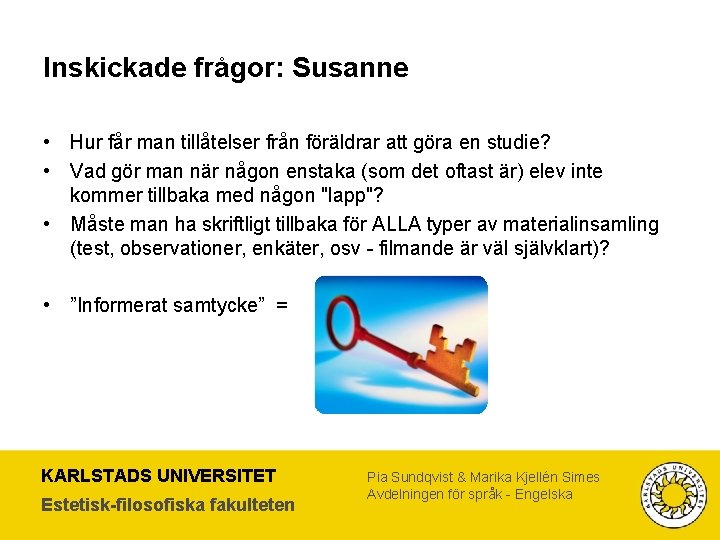 Inskickade frågor: Susanne

• Hur får man tillåtelser från föräldrar att göra en studie?
• Vad gör man när någon enstaka (som det oftast är) elev inte kommer tillbaka med någon "lapp"?
• Måste man ha skriftligt tillbaka för ALLA typer av materialinsamling (test, observationer, enkäter, osv - filmande är väl självklart)?

• ”Informerat samtycke” =

KARLSTADS UNIVERSITET
Estetisk-filosofiska fakulteten

Pia Sundqvist & Marika Kjellén Simes
Avdelningen för språk - Engelska

KARLSTADS UNIVERSITET